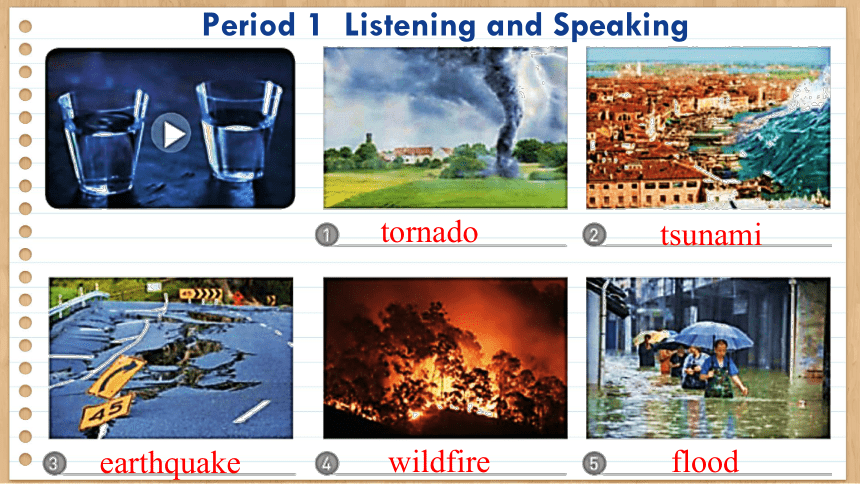 Period 1 Listening and Speaking

① tornado

② tsunami

45

③ earthquake

④ wildfire

⑤ flood